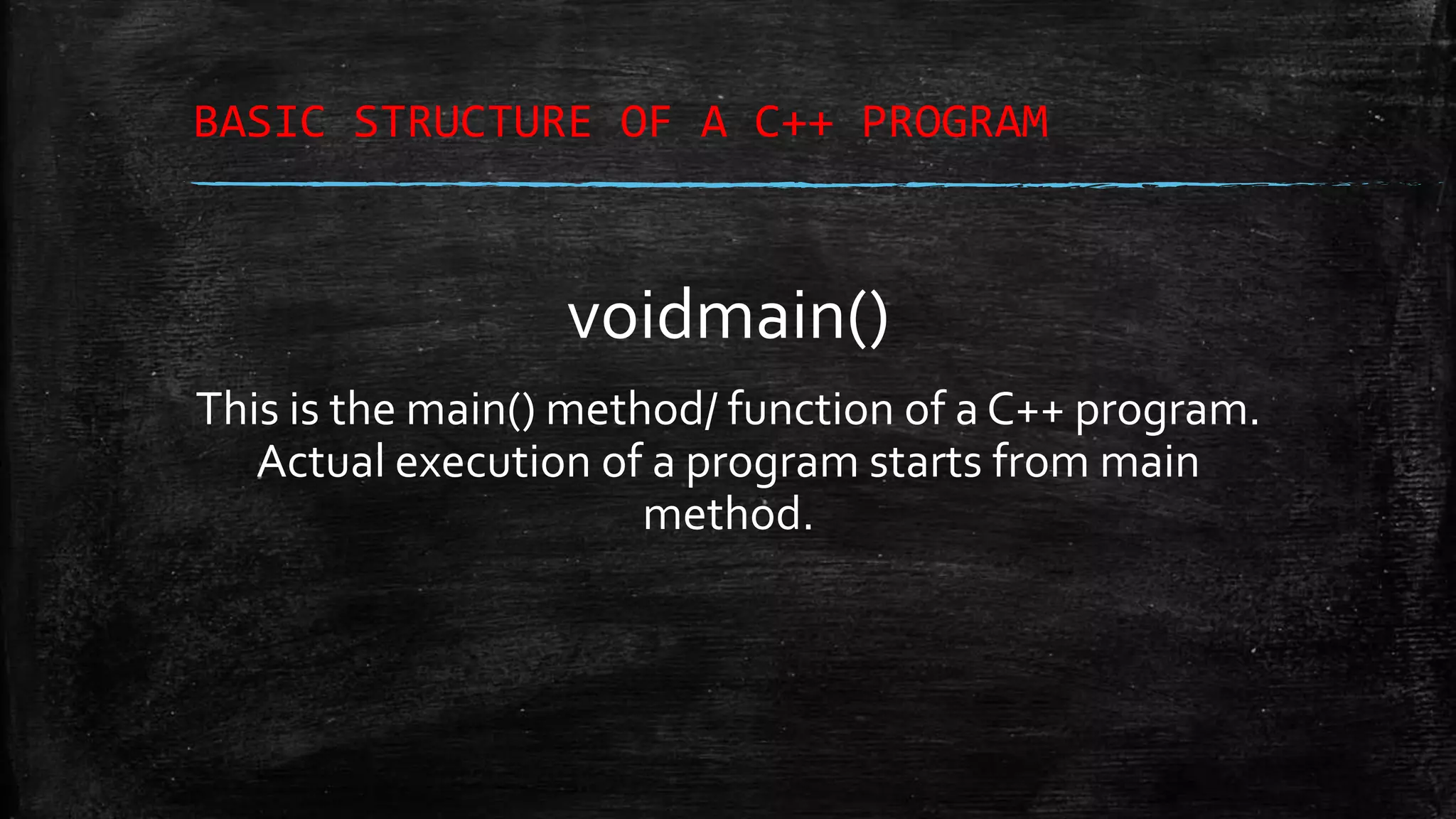 BASIC STRUCTURE OF A C++ PROGRAM

voidmain()

This is the main() method/ function of a C++ program. Actual execution of a program starts from main method.